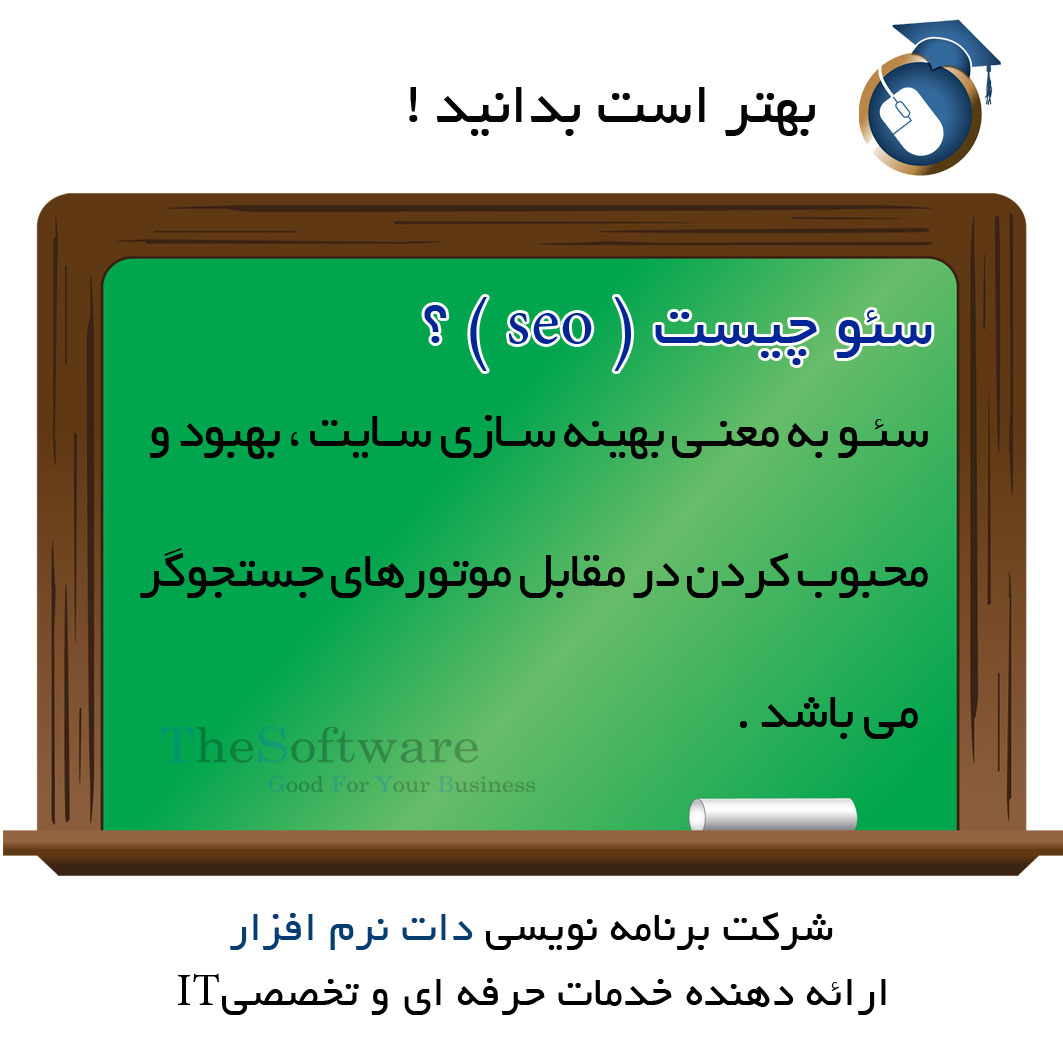 بهتر است بدانید !

سئو چیست ( seo ) ؟

سئو به معنی بهینه سازی سایت ، بهبود و محبوب کردن در مقابل موتورهای جستجوگر می باشد .

TheSoftware
Good For Your Business

شرکت برنامه نویسی دات نرم افزار
ارائه دهنده خدمات حرفه ای و تخصصیIT